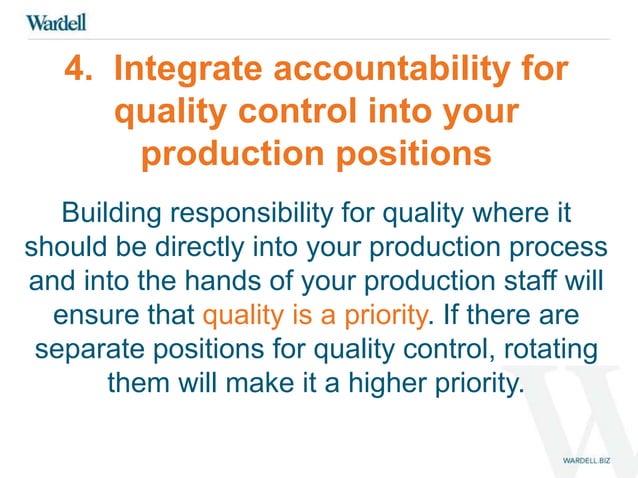 Wardell

4. Integrate accountability for quality control into your production positions

Building responsibility for quality where it should be directly into your production process and into the hands of your production staff will ensure that quality is a priority. If there are separate positions for quality control, rotating them will make it a higher priority.

WARDELL.BIZ